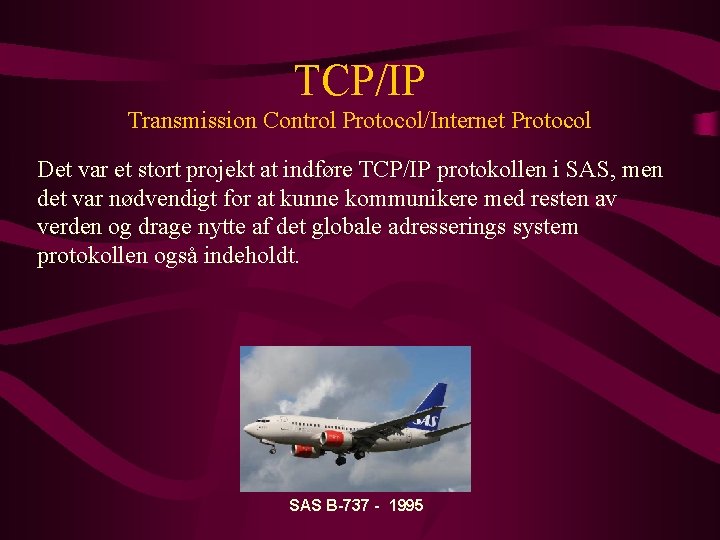 TCP/IP
Transmission Control Protocol/Internet Protocol

Det var et stort projekt at indføre TCP/IP protokollen i SAS, men det var nødvendigt for at kunne kommunikere med resten av verden og drage nytte af det globale adresserings system protokollen også indeholdt.

SAS

SAS B-737 - 1995